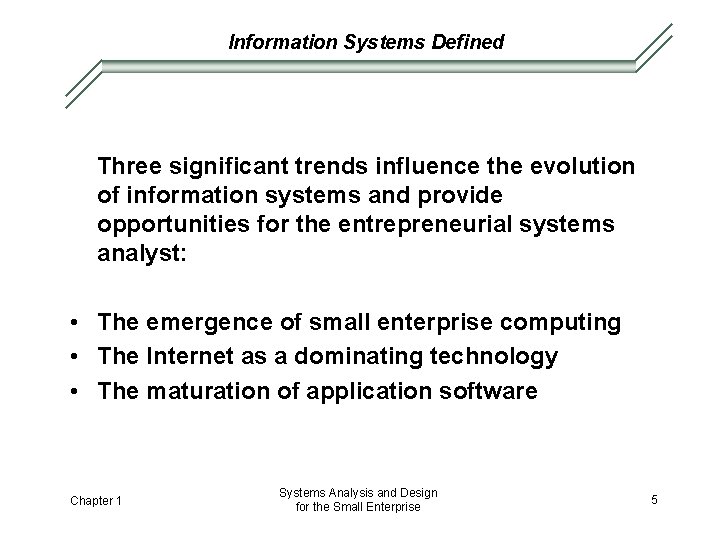 Information Systems Defined

Three significant trends influence the evolution of information systems and provide opportunities for the entrepreneurial systems analyst:

• The emergence of small enterprise computing
• The Internet as a dominating technology
• The maturation of application software

Chapter 1

Systems Analysis and Design for the Small Enterprise

5